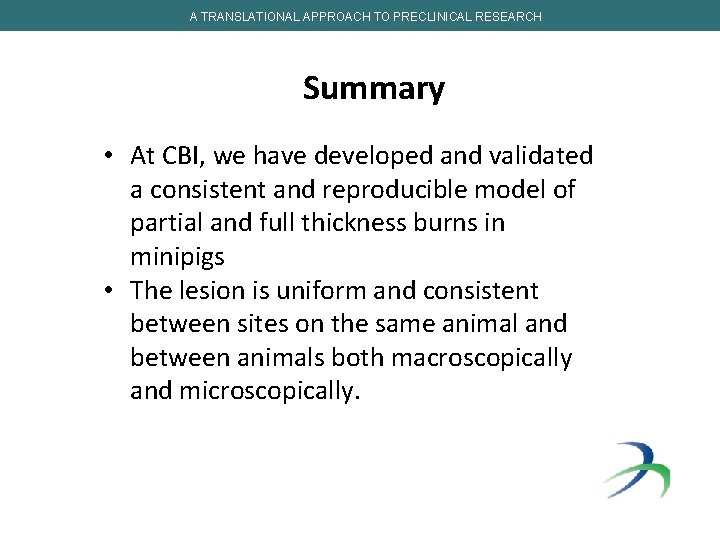 A TRANSLATIONAL APPROACH TO PRECLINICAL RESEARCH

Summary

• At CBI, we have developed and validated a consistent and reproducible model of partial and full thickness burns in minipigs
• The lesion is uniform and consistent between sites on the same animal and between animals both macroscopically and microscopically.